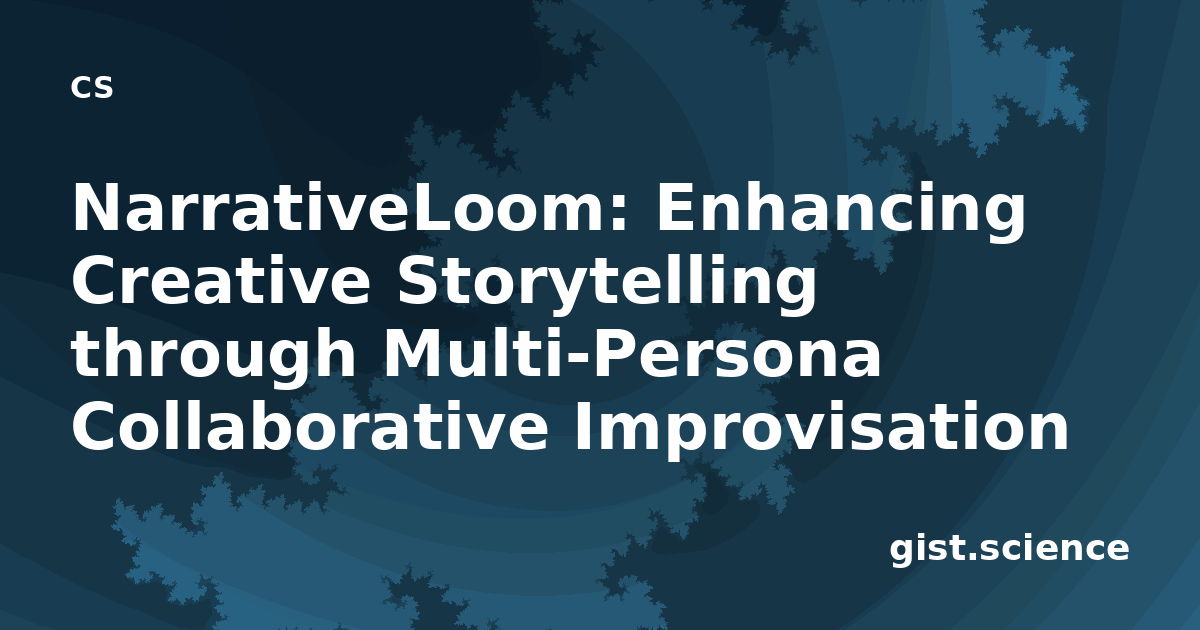 cs

NarrativeLoom: Enhancing Creative Storytelling through Multi-Persona Collaborative Improvisation

gist.science